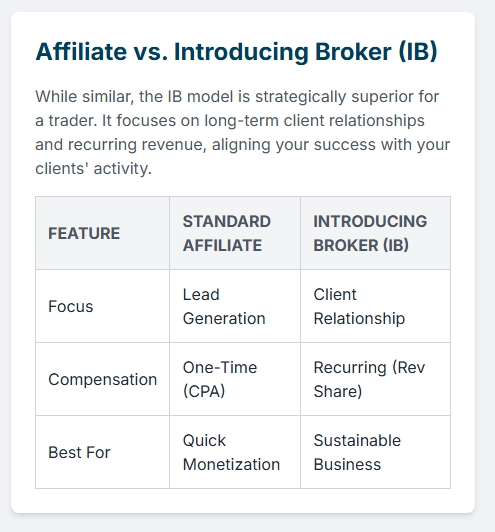 Affiliate vs. Introducing Broker (IB)

While similar, the IB model is strategically superior for a trader. It focuses on long-term client relationships and recurring revenue, aligning your success with your clients' activity.

| FEATURE | STANDARD AFFILIATE | INTRODUCING BROKER (IB) |
|---|---|---|
| Focus | Lead Generation | Client Relationship |
| Compensation | One-Time (CPA) | Recurring (Rev Share) |
| Best For | Quick Monetization | Sustainable Business |